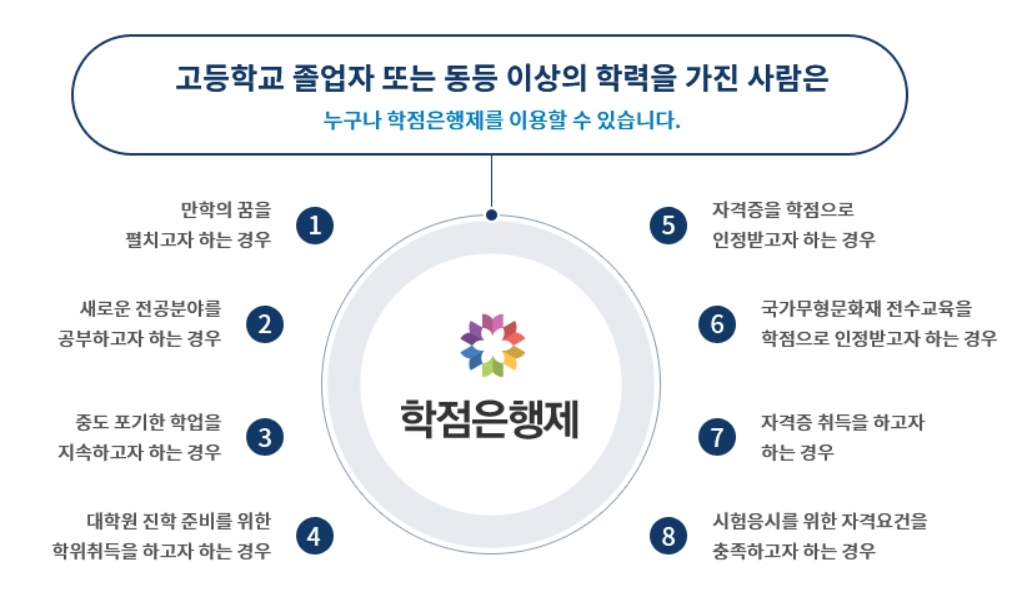 고등학교 졸업자 또는 동등 이상의 학력을 가진 사람은
누구나 학점은행제를 이용할 수 있습니다.

만학의 꿈을 펼치고자 하는 경우 1

새로운 전공분야를 공부하고자 하는 경우 2

중도 포기한 학업을 지속하고자 하는 경우 3

대학원 진학 준비를 위한 학위취득을 하고자 하는 경우 4

학점은행제

5 자격증을 학점으로 인정받고자 하는 경우

6 국가무형문화재 전수교육을 학점으로 인정받고자 하는 경우

7 자격증 취득을 하고자 하는 경우

8 시험응시를 위한 자격요건을 충족하고자 하는 경우